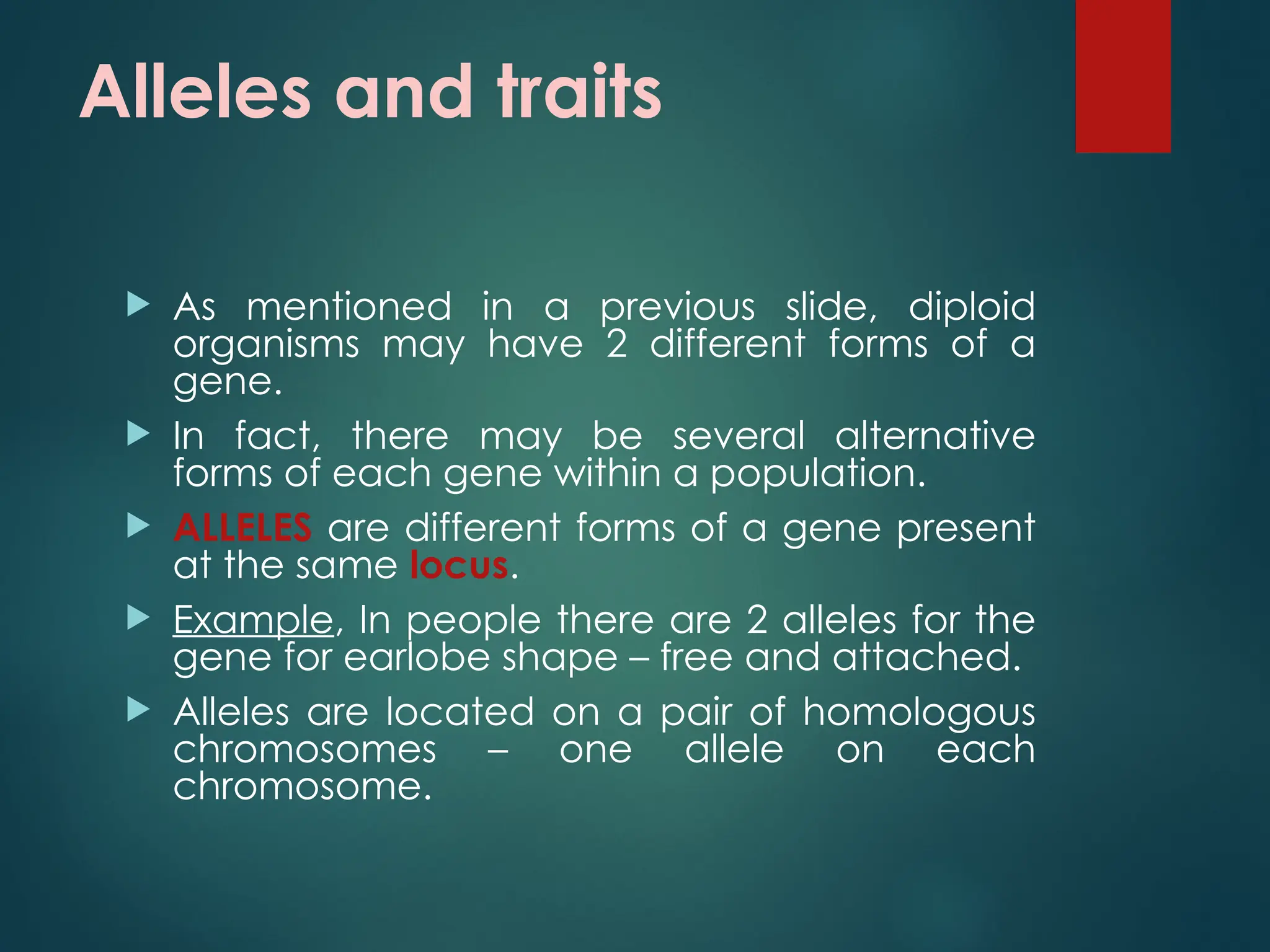 Alleles and traits

As mentioned in a previous slide, diploid organisms may have 2 different forms of a gene.

In fact, there may be several alternative forms of each gene within a population.

ALLELES are different forms of a gene present at the same locus.

Example, In people there are 2 alleles for the gene for earlobe shape – free and attached.

Alleles are located on a pair of homologous chromosomes – one allele on each chromosome.